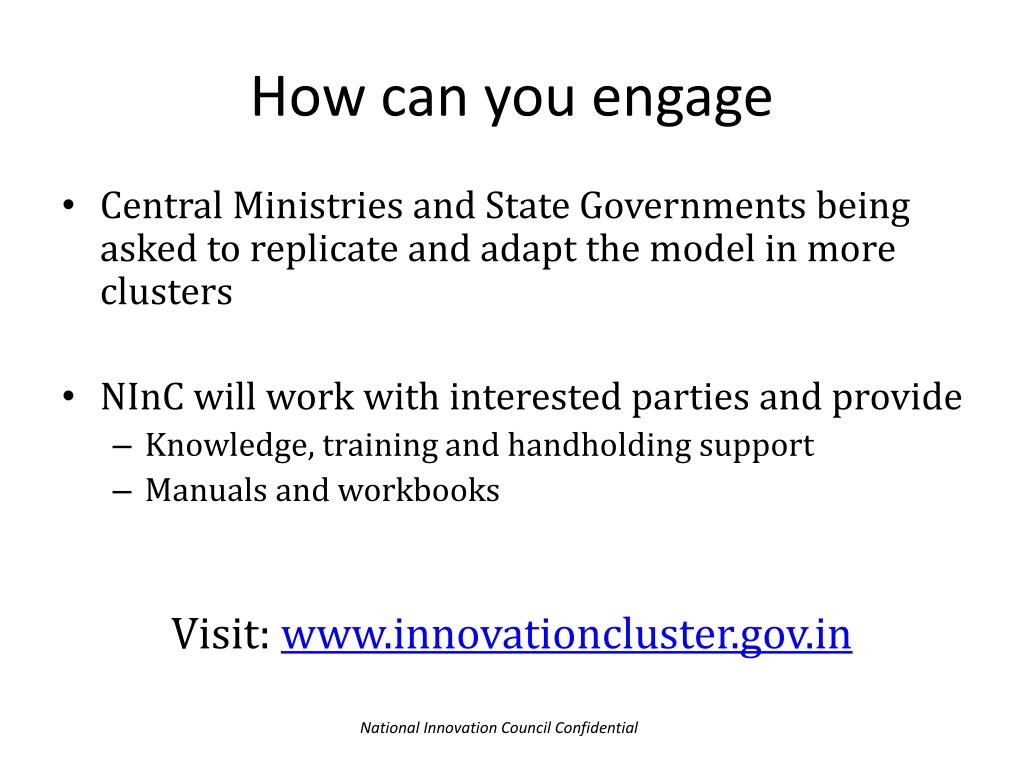 How can you engage

• Central Ministries and State Governments being asked to replicate and adapt the model in more clusters

• NInC will work with interested parties and provide
– Knowledge, training and handholding support
– Manuals and workbooks

Visit: www.innovationcluster.gov.in

National Innovation Council Confidential